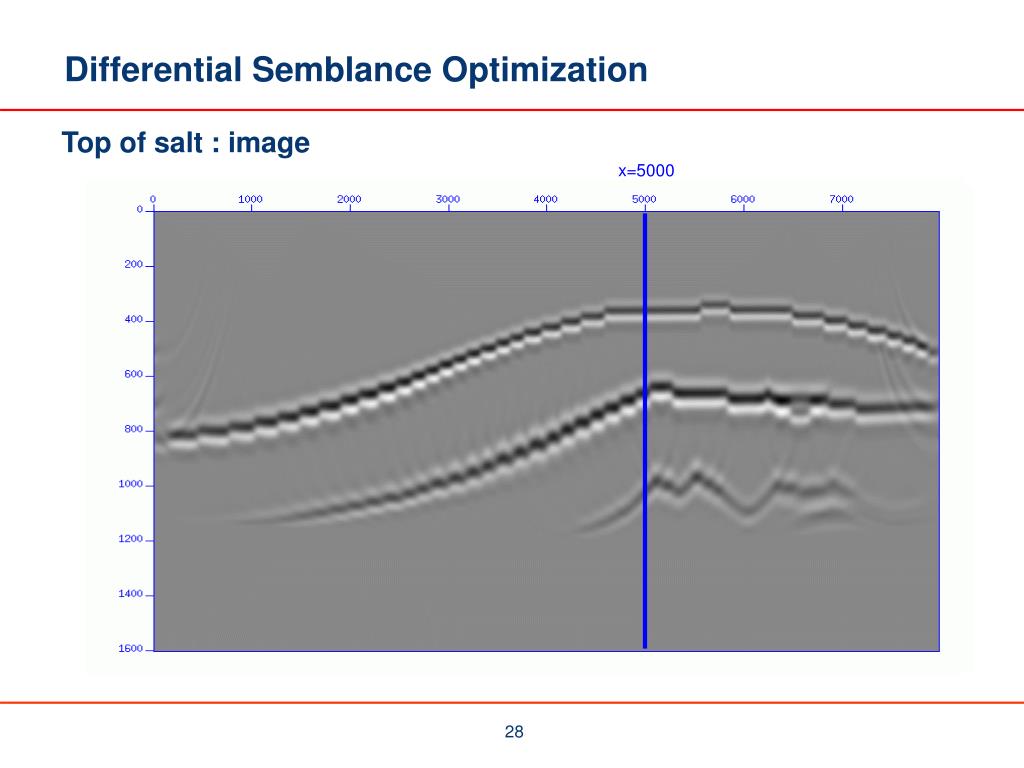 Differential Semblance Optimization

Top of salt : image

x=5000

0 1000 2000 3000 4000 5000 6000 7000

0
200
400
600
800
1000
1200
1400
1600

28